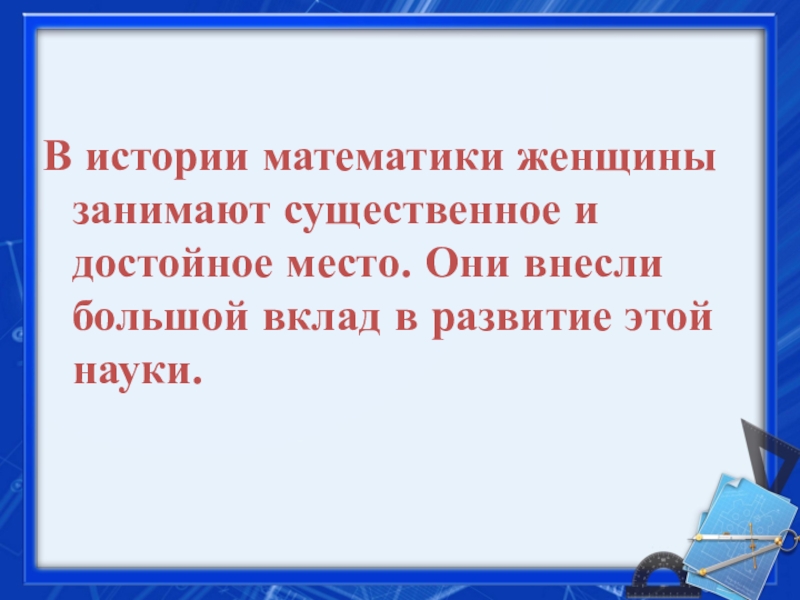 В истории математики женщины занимают существенное и достойное место. Они внесли большой вклад в развитие этой науки.